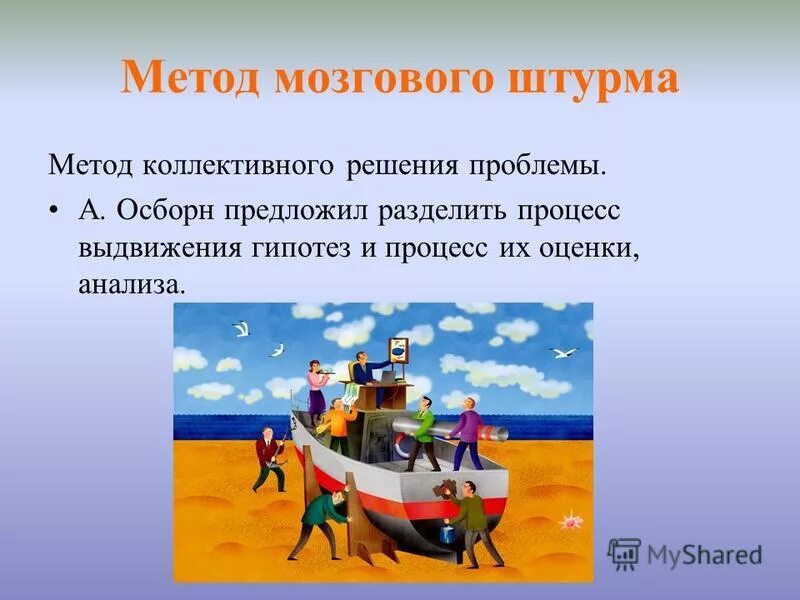 Метод мозгового штурма

Метод коллективного решения проблемы.

• А. Осборн предложил разделить процесс выдвижения гипотез и процесс их оценки, анализа.

MyShared